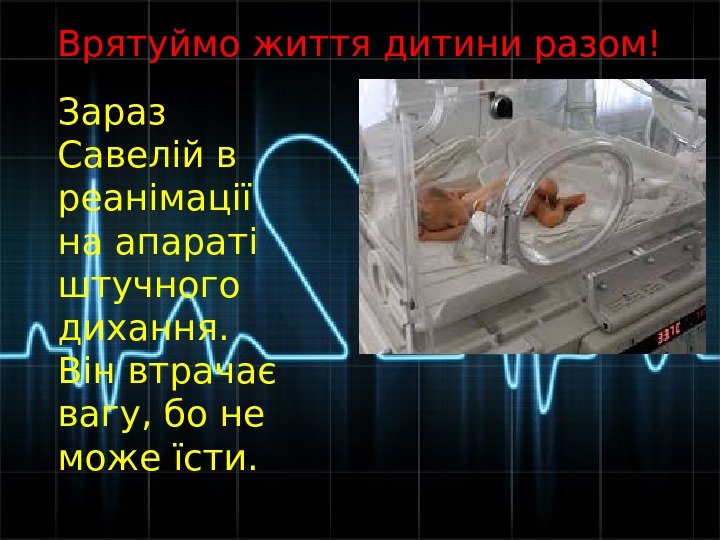 Врятуймо життя дитини разом!

Зараз Савелій в реанімації на апараті штучного дихання. Він втрачає вагу, бо не може їсти.

33.7C